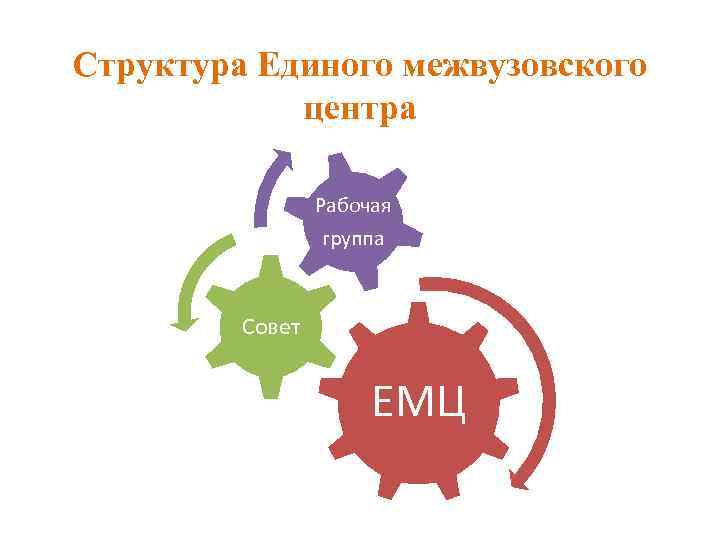 Структура Единого межвузовского центра

Рабочая группа

Совет

ЕМЦ